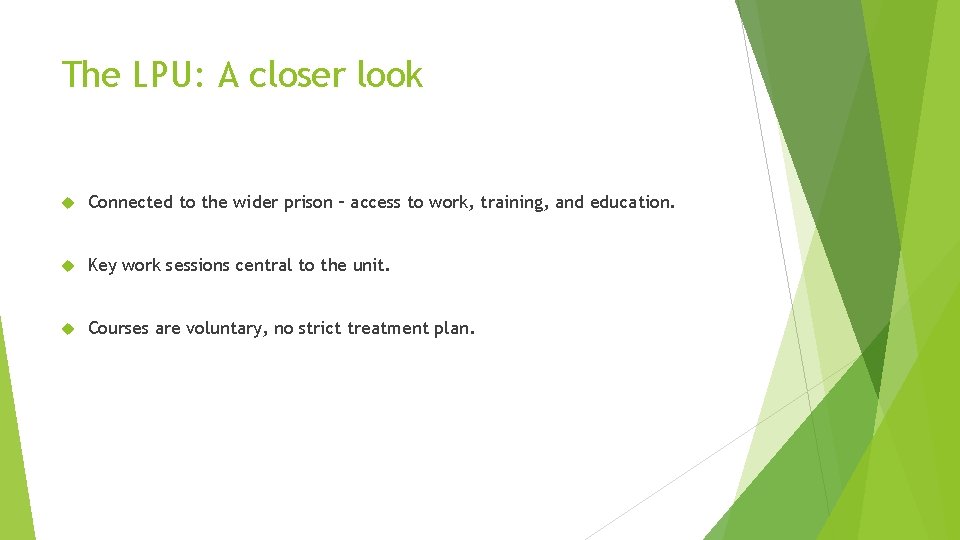 The LPU: A closer look

Connected to the wider prison – access to work, training, and education.

Key work sessions central to the unit.

Courses are voluntary, no strict treatment plan.